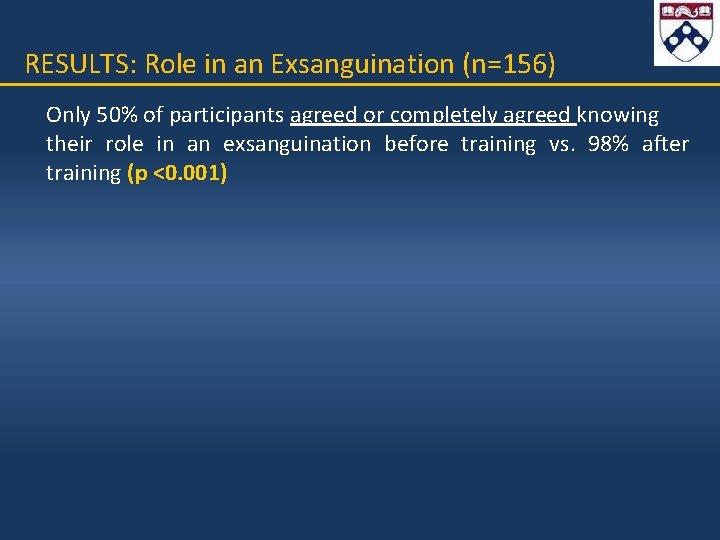 RESULTS: Role in an Exsanguination (n=156)

Only 50% of participants agreed or completely agreed knowing their role in an exsanguination before training vs. 98% after training (p <0.001)